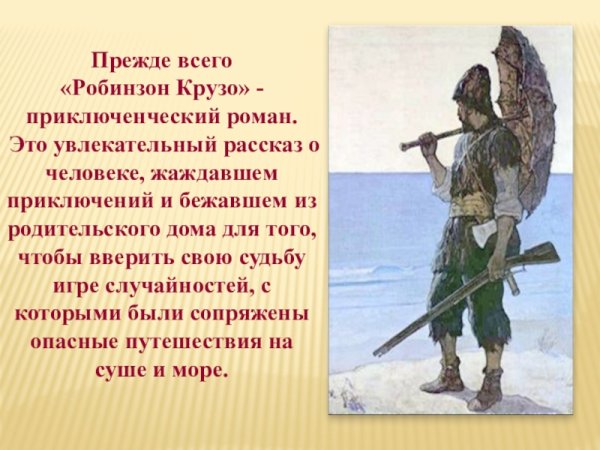 Прежде всего «Робинзон Крузо» - приключенческий роман. Это увлекательный рассказ о человеке, жаждавшем приключений и бежавшем из родительского дома для того, чтобы вверить свою судьбу игре случайностей, с которыми были сопряжены опасные путешествия на суше и море.